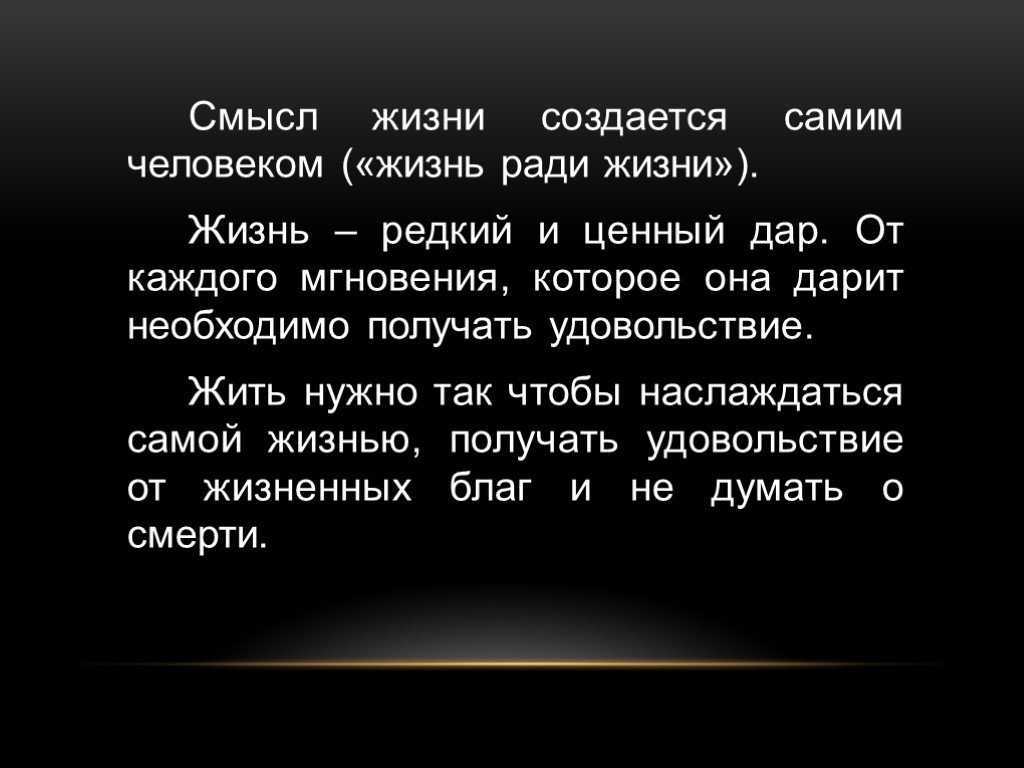 Смысл жизни создается самим человеком («жизнь ради жизни»).

Жизнь – редкий и ценный дар. От каждого мгновения, которое она дарит необходимо получать удовольствие.

Жить нужно так чтобы наслаждаться самой жизнью, получать удовольствие от жизненных благ и не думать о смерти.